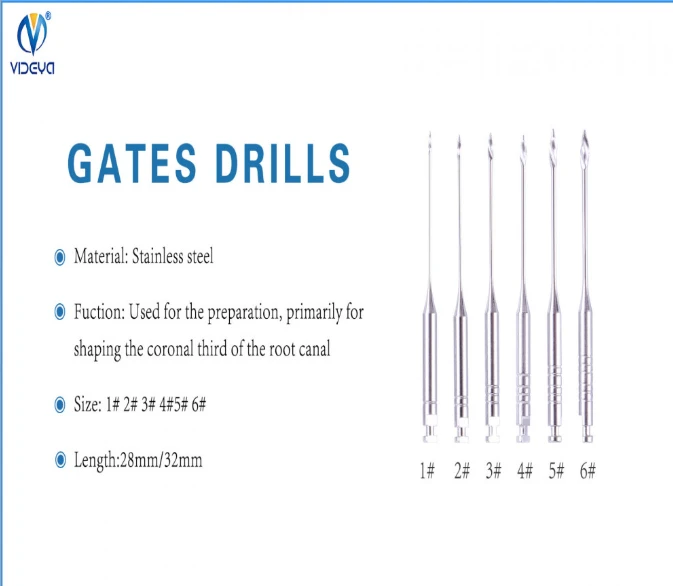 VIDEYA

GATES DRILLS

Material: Stainless steel

Fuction: Used for the preparation, primarily for shaping the coronal third of the root canal

Size: 1# 2# 3# 4#5# 6#

Length:28mm/32mm

1# 2# 3# 4# 5# 6#